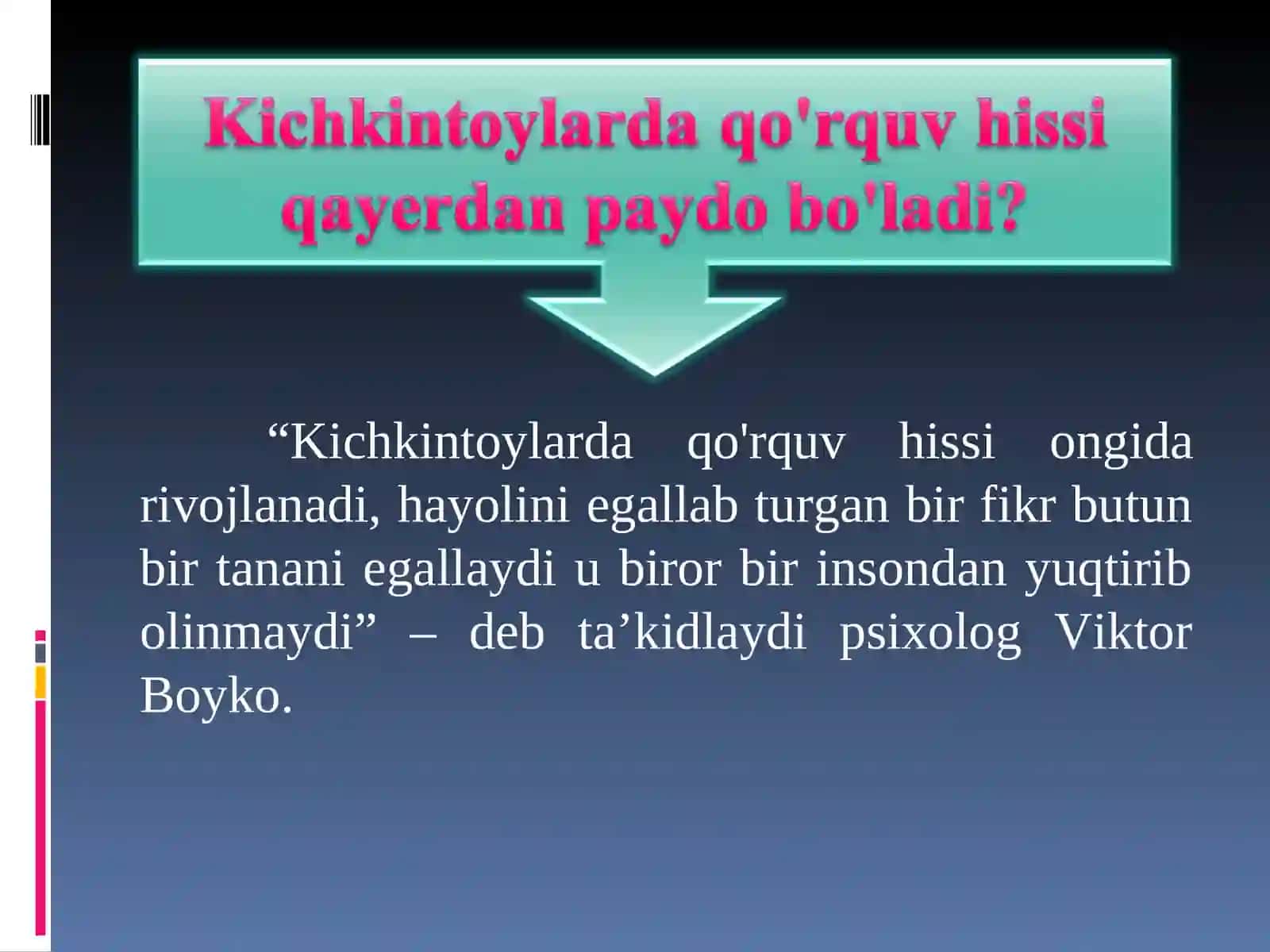 Kichkintoylarda qo'rquv hissi qayerdan paydo bo'ladi?

“Kichkintoylarda qo'rquv hissi ongida rivojlanadi, hayolini egallab turgan bir fikr butun bir tanani egallaydi u biror bir insondan yuqtirib olinmaydi” – deb ta’kidlaydi psixolog Viktor Boyko.